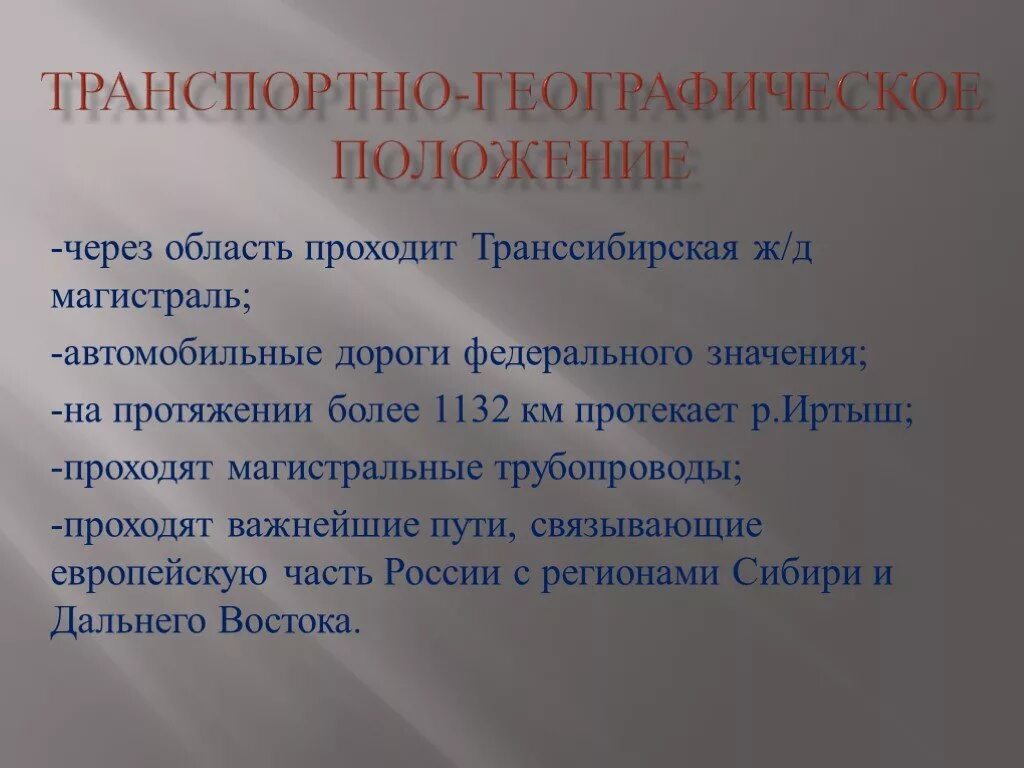 ТРАНСПОРТНО-ГЕОГРАФИЧЕСКОЕ ПОЛОЖЕНИЕ

-через область проходит Транссибирская ж/д магистраль;

-автомобильные дороги федерального значения;

-на протяжении более 1132 км протекает р.Иртыш;

-проходят магистральные трубопроводы;

-проходят важнейшие пути, связывающие европейскую часть России с регионами Сибири и Дальнего Востока.